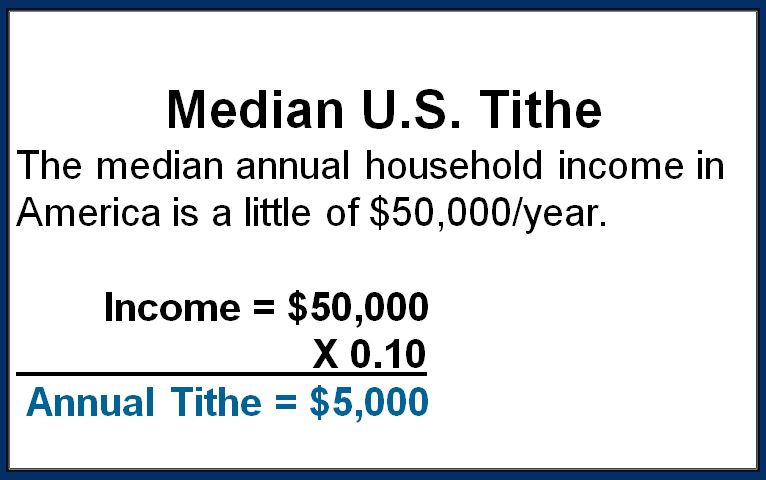 Median U.S. Tithe

The median annual household income in America is a little of \$50,000/year.

Income = \$50,000
X 0.10

Annual Tithe = \$5,000